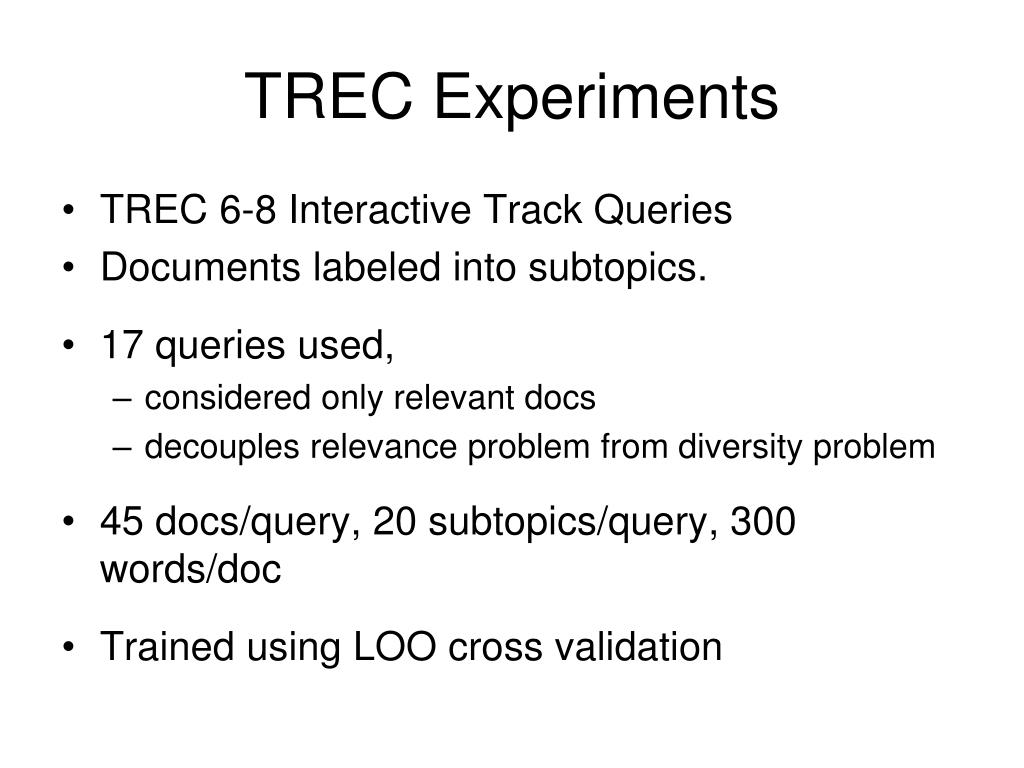 TREC Experiments

• TREC 6-8 Interactive Track Queries
• Documents labeled into subtopics.

• 17 queries used,
– considered only relevant docs
– decouples relevance problem from diversity problem

• 45 docs/query, 20 subtopics/query, 300 words/doc

• Trained using LOO cross validation